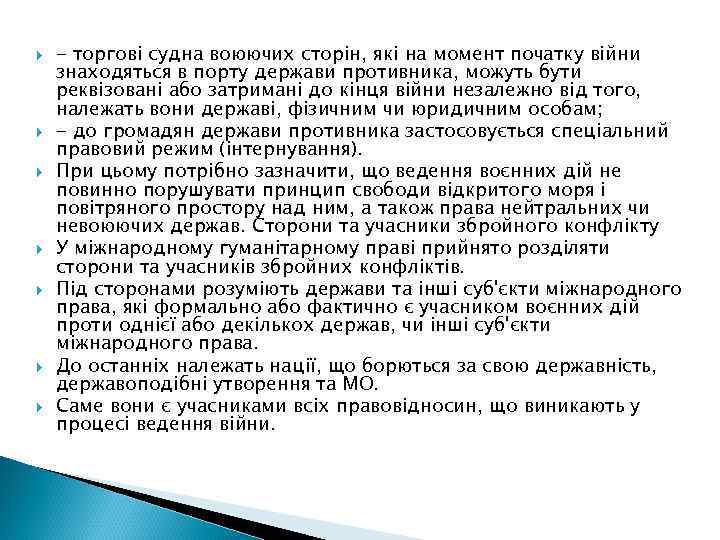 - торгові судна воюючих сторін, які на момент початку війни знаходяться в порту держави противника, можуть бути реквізовані або затримані до кінця війни незалежно від того, належать вони державі, фізичним чи юридичним особам;

- до громадян держави противника застосовується спеціальний правовий режим (інтернування).

При цьому потрібно зазначити, що ведення воєнних дій не повинно порушувати принцип свободи відкритого моря і повітряного простору над ним, а також права нейтральних чи невоюючих держав. Сторони та учасники збройного конфлікту

У міжнародному гуманітарному праві прийнято розділяти сторони та учасників збройних конфліктів.

Під сторонами розуміють держави та інші суб'єкти міжнародного права, які формально або фактично є учасником воєнних дій проти однієї або декількох держав, чи інші суб'єкти міжнародного права.

До останніх належать нації, що борються за свою державність, державоподібні утворення та МО.

Саме вони є учасниками всіх правовідносин, що виникають у процесі ведення війни.